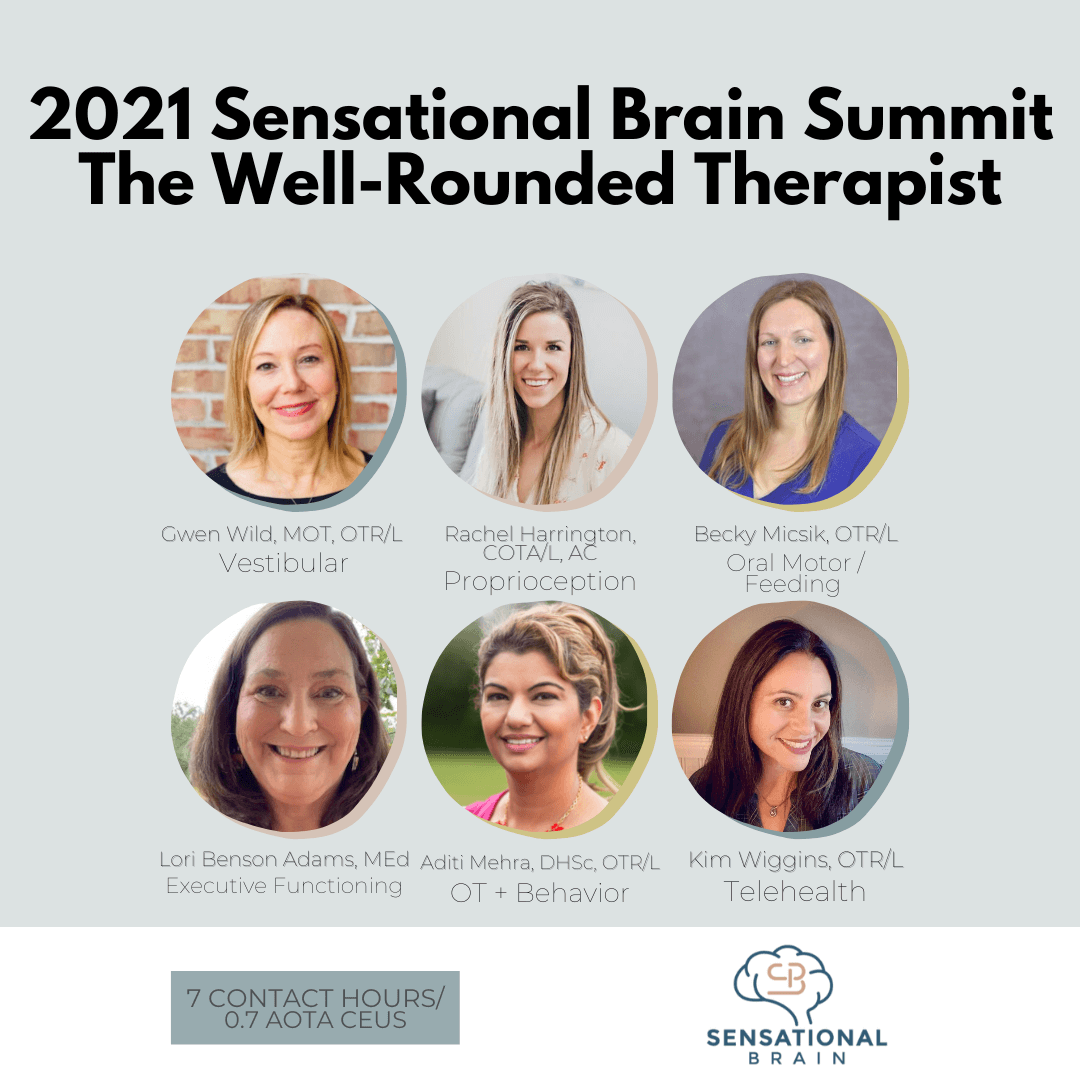 2021 Sensational Brain Summit
The Well-Rounded Therapist

Gwen Wild, MOT, OTR/L
Vestibular

Rachel Harrington, COTA/L, AC
Proprioception

Becky Micsik, OTR/L
Oral Motor / Feeding

Lori Benson Adams, MEd
Executive Functioning

Aditi Mehra, DHSc, OTR/L
OT + Behavior

Kim Wiggins, OTR/L
Telehealth

7 CONTACT HOURS/ 0.7 AOTA CEUS

SB
SENSATIONAL BRAIN